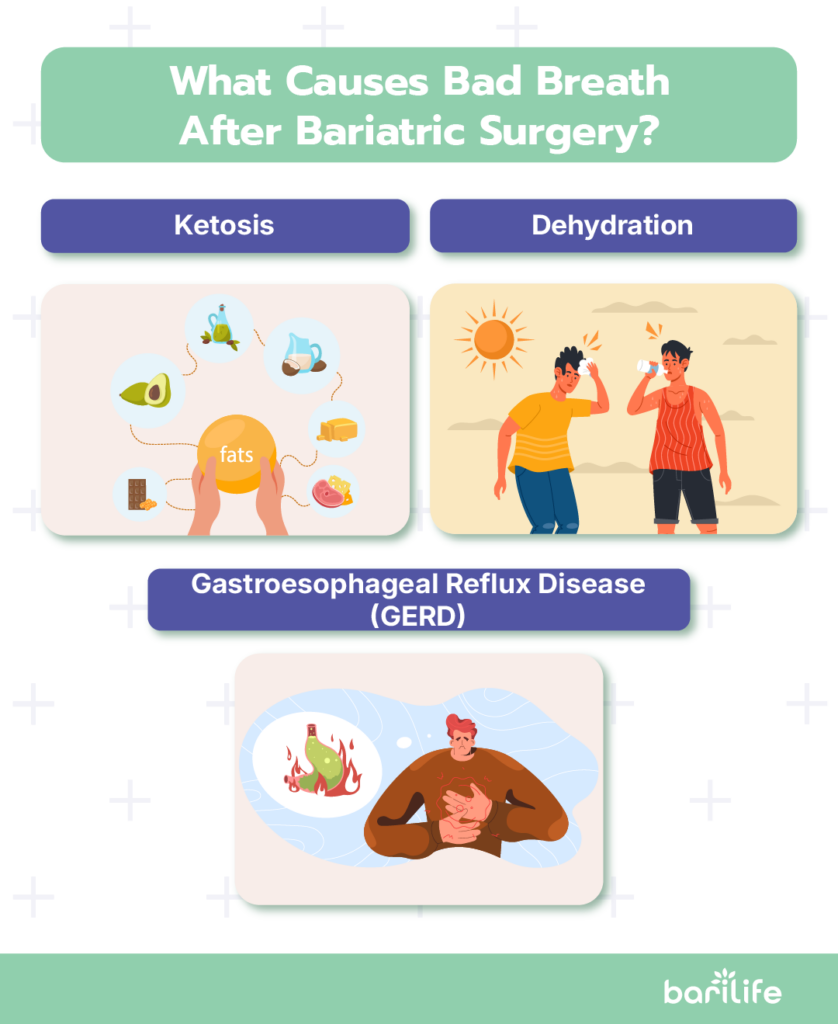 What Causes Bad Breath After Bariatric Surgery?

Ketosis

Dehydration

fats

Gastroesophageal Reflux Disease (GERD)

barilife